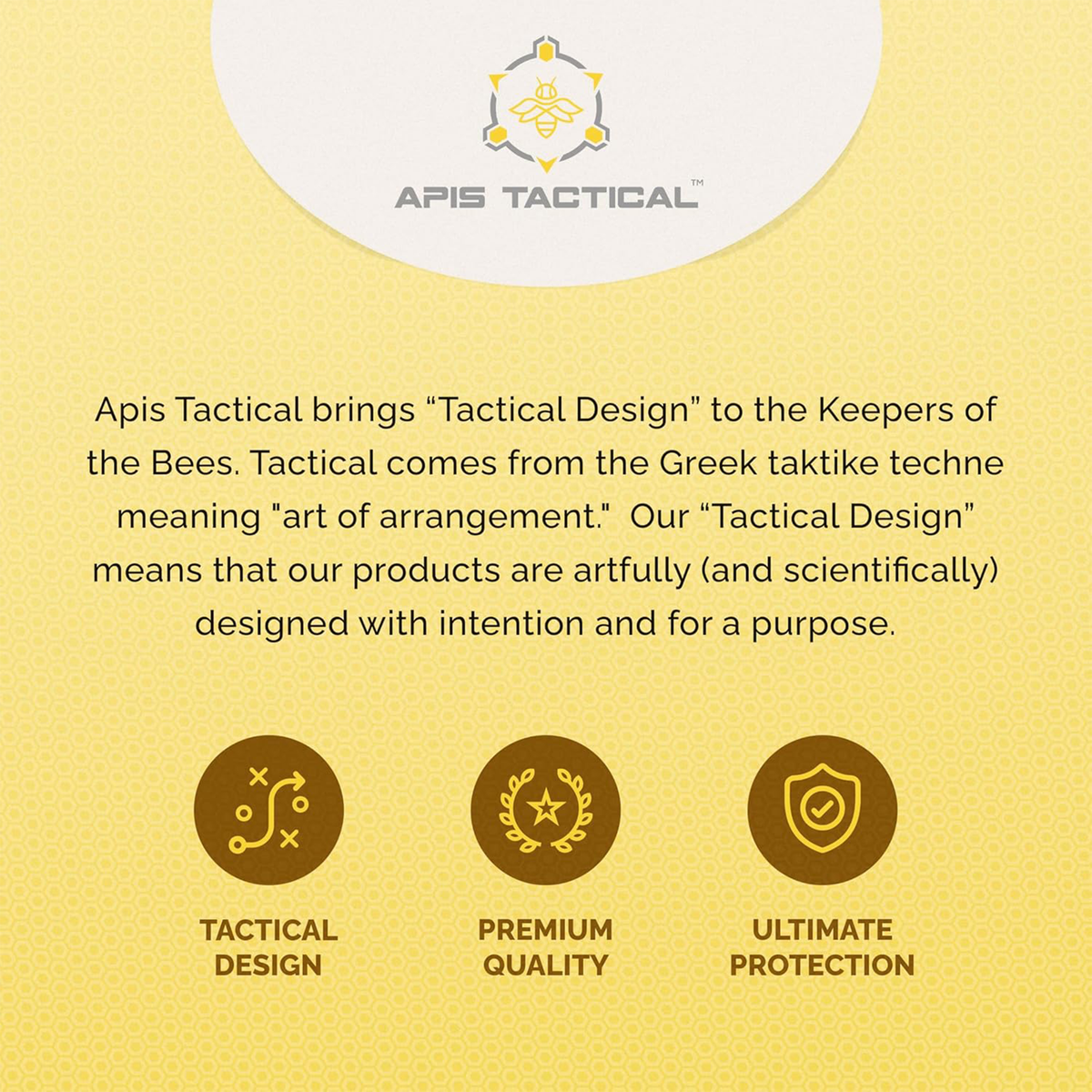 APIS TACTICAL™

Apis Tactical brings “Tactical Design” to the Keepers of the Bees. Tactical comes from the Greek taktike techne meaning "art of arrangement." Our “Tactical Design” means that our products are artfully (and scientifically) designed with intention and for a purpose.

TACTICAL DESIGN

PREMIUM QUALITY

ULTIMATE PROTECTION